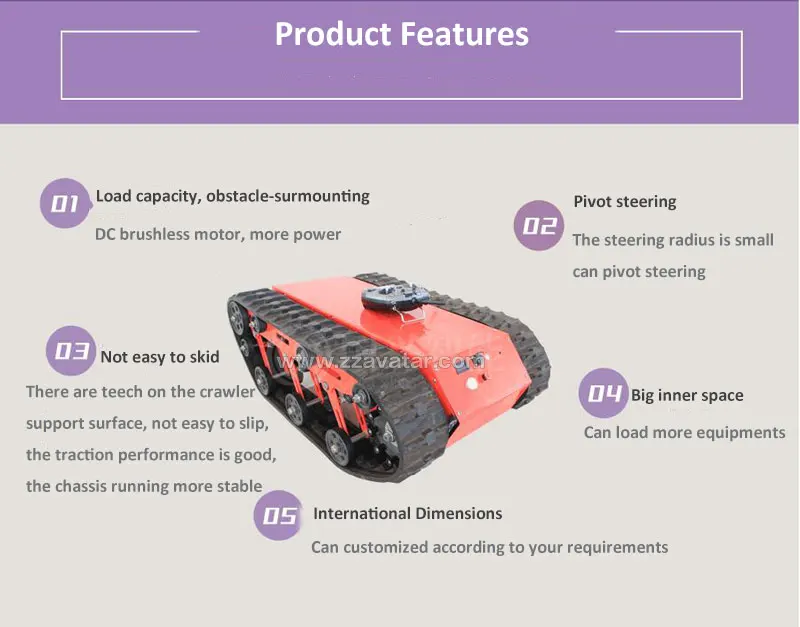 Product Features

01 Load capacity, obstacle-surmounting
DC brushless motor, more power

02 Pivot steering
The steering radius is small can pivot steering

03 Not easy to skid
There are teech on the crawler support surface, not easy to slip, the traction performance is good, the chassis running more stable

www.zzavatar.com

04 Big inner space
Can load more equipments

05 International Dimensions
Can customized according to your requirements